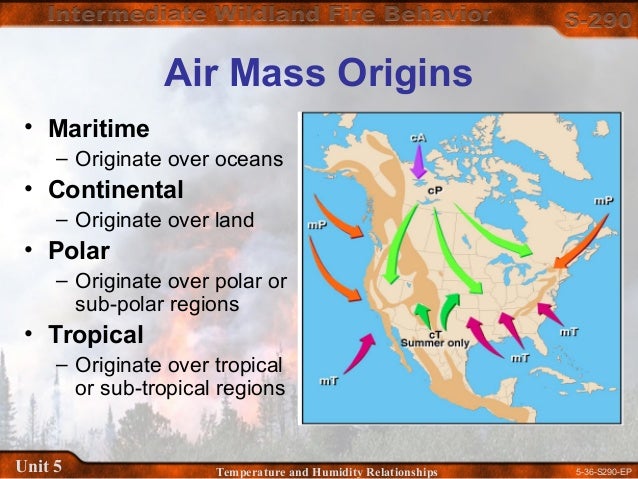 Intermediate Wildland Fire Behavior
S-290

Air Mass Origins

• Maritime
– Originate over oceans
• Continental
– Originate over land
• Polar
– Originate over polar or sub-polar regions
• Tropical
– Originate over tropical or sub-tropical regions

cA
cP
mP
mP
cT
Summer only
mT
mT
mT

Unit 5
Temperature and Humidity Relationships
5-36-S290-EP